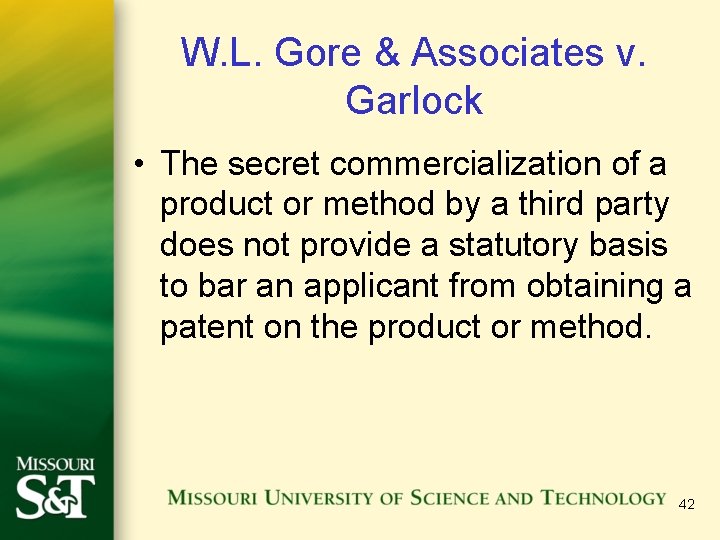 W.L. Gore & Associates v. Garlock

• The secret commercialization of a product or method by a third party does not provide a statutory basis to bar an applicant from obtaining a patent on the product or method.

MISSOURI S&T

MISSOURI UNIVERSITY OF SCIENCE AND TECHNOLOGY

42